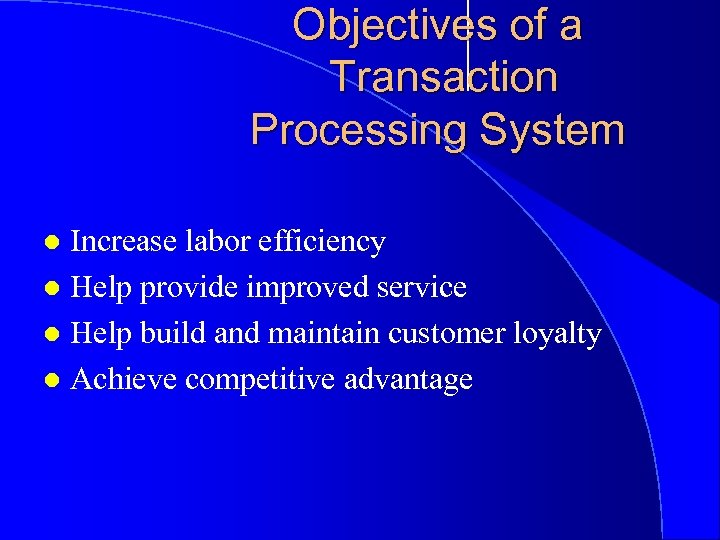 Objectives of a Transaction Processing System

- Increase labor efficiency
- Help provide improved service
- Help build and maintain customer loyalty
- Achieve competitive advantage